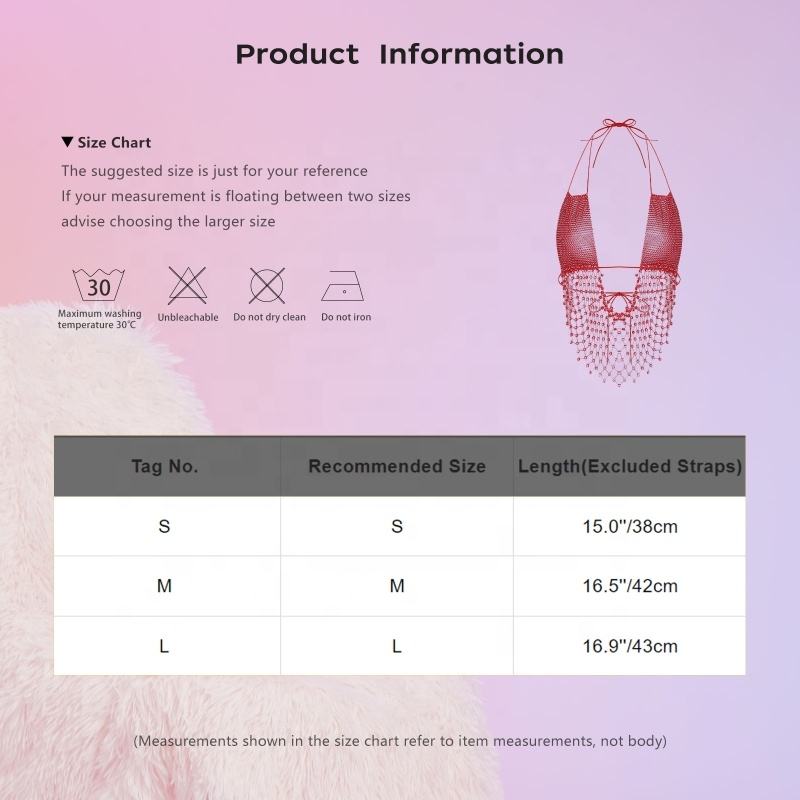 Product Information

▼ Size Chart

The suggested size is just for your reference
If your measurement is floating between two sizes
advise choosing the larger size

30
Maximum washing temperature 30℃

Unbleachable

Do not dry clean

Do not iron

| Tag No. | Recommended Size | Length(Excluded Straps) |
|---|---|---|
| S | S | 15.0''/38cm |
| M | M | 16.5''/42cm |
| L | L | 16.9''/43cm |

(Measurements shown in the size chart refer to item measurements, not body)